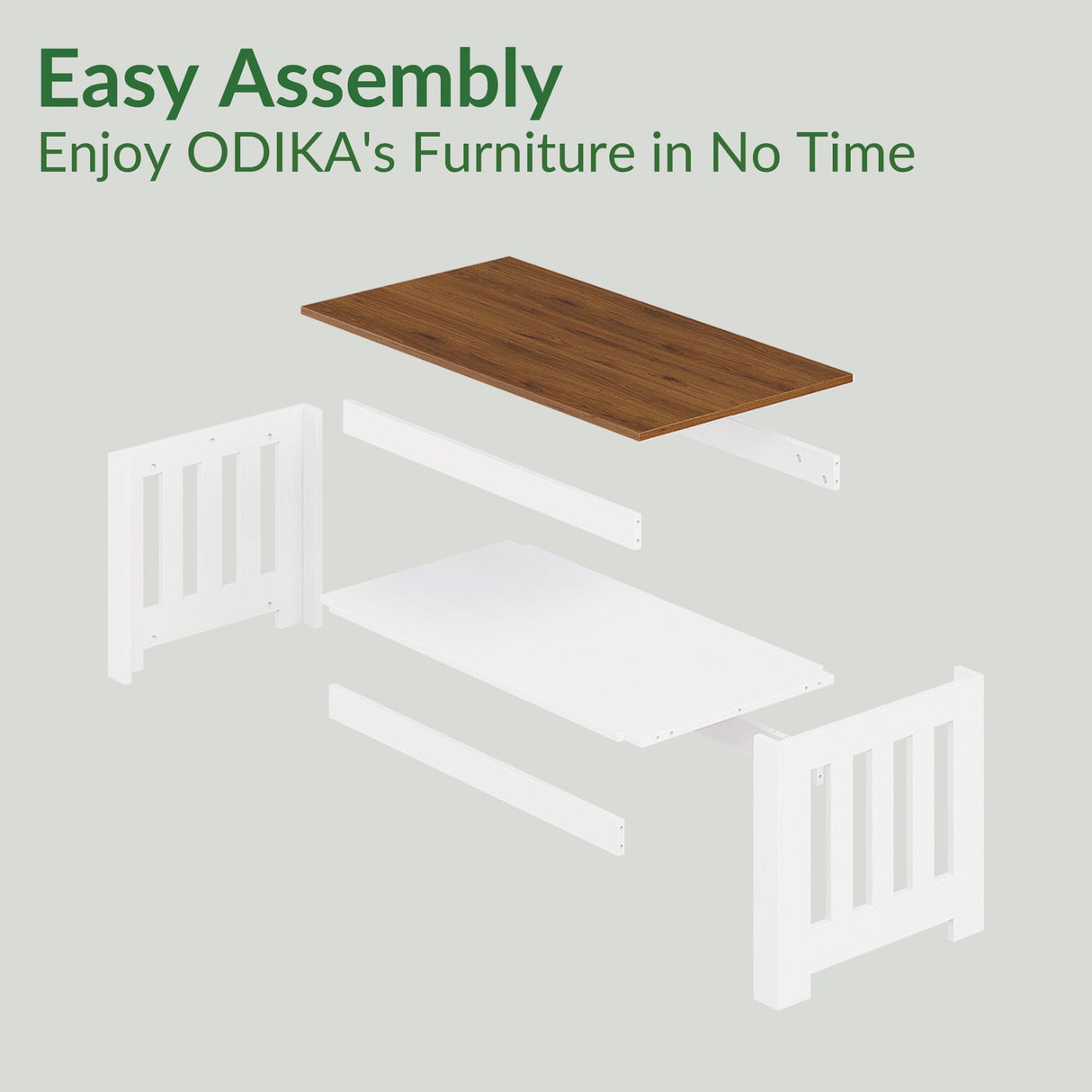 Easy Assembly
Enjoy ODIKA's Furniture in No Time